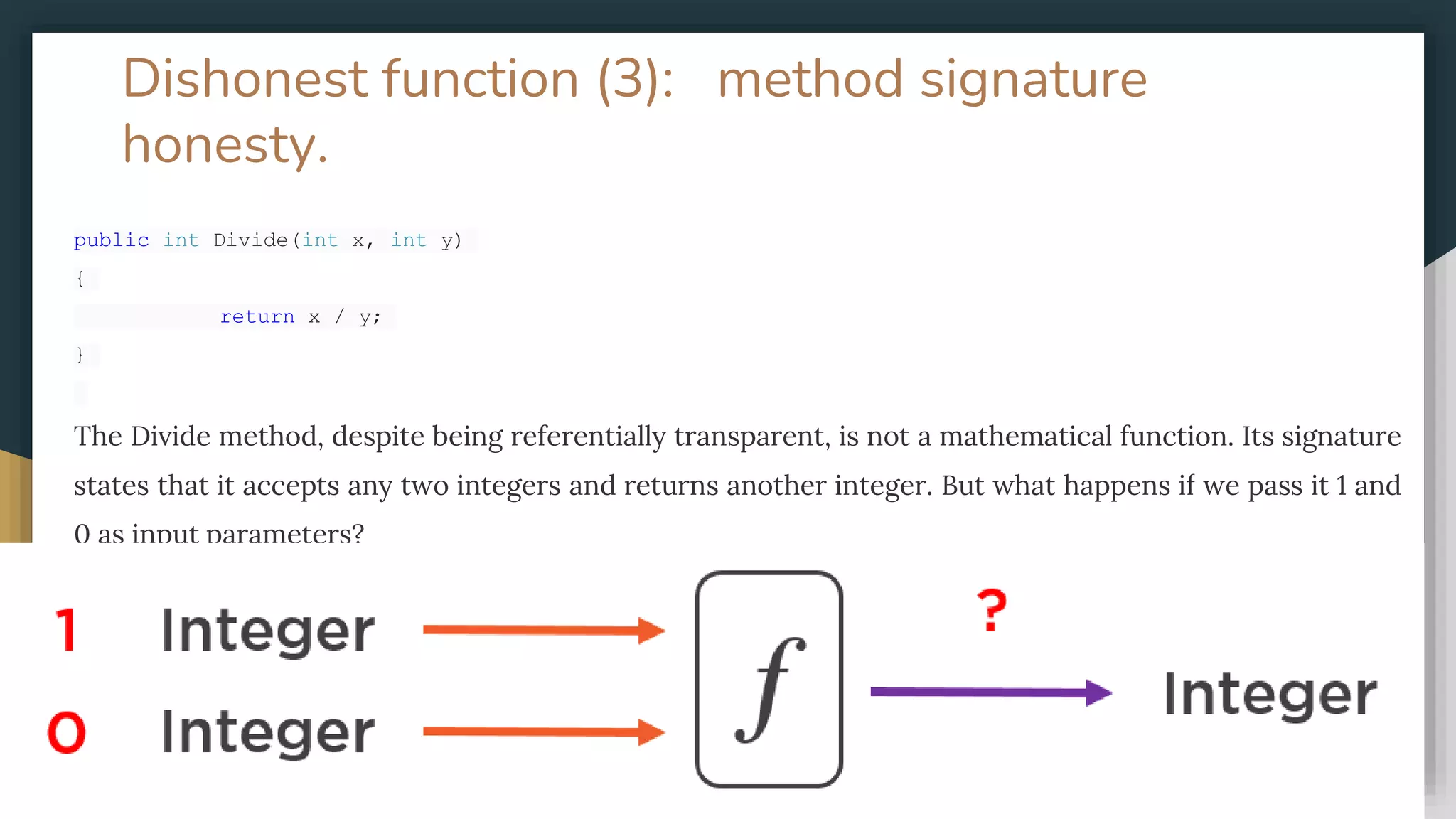 Dishonest function (3): method signature honesty.

public int Divide(int x, int y)
{
return x / y;
}

The Divide method, despite being referentially transparent, is not a mathematical function. Its signature states that it accepts any two integers and returns another integer. But what happens if we pass it 1 and 0 as input parameters?

1 Integer
0 Integer
$f$
?
Integer